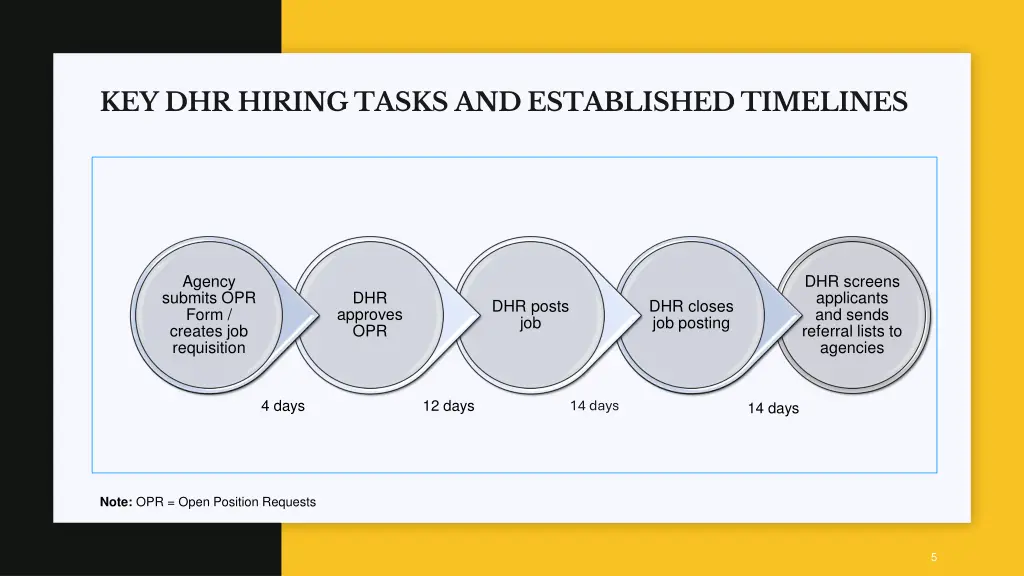 KEY DHR HIRING TASKS AND ESTABLISHED TIMELINES

Agency submits OPR Form / creates job requisition

DHR approves OPR

DHR posts job

DHR closes job posting

DHR screens applicants and sends referral lists to agencies

4 days

12 days

14 days

14 days

**Note:** OPR = Open Position Requests

5